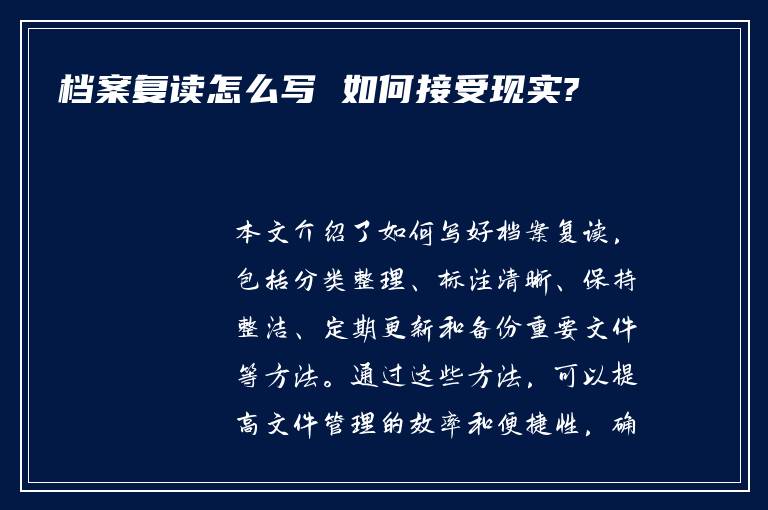 档案复读怎么写 如何接受现实?

本文介绍了如何写好档案复读，包括分类整理、标注清晰、保持整洁、定期更新和备份重要文件等方法。通过这些方法，可以提高文件管理的效率和便捷性，确